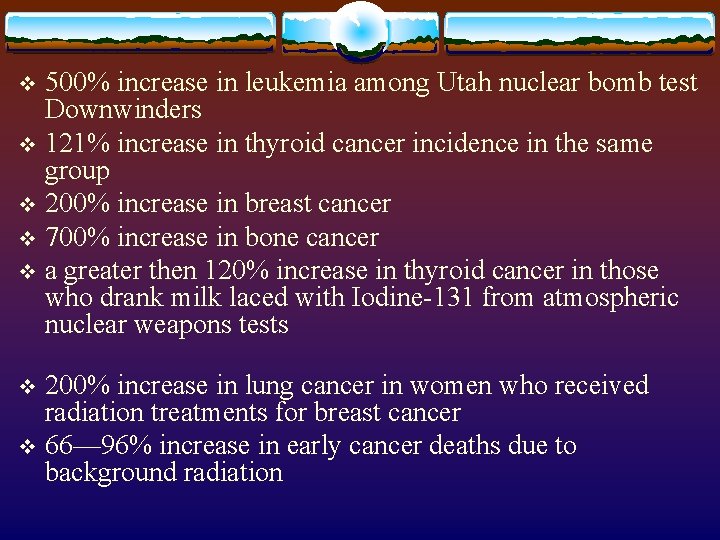 ❖ 500% increase in leukemia among Utah nuclear bomb test Downwinders

❖ 121% increase in thyroid cancer incidence in the same group

❖ 200% increase in breast cancer

❖ 700% increase in bone cancer

❖ a greater then 120% increase in thyroid cancer in those who drank milk laced with Iodine-131 from atmospheric nuclear weapons tests

❖ 200% increase in lung cancer in women who received radiation treatments for breast cancer

❖ 66—96% increase in early cancer deaths due to background radiation